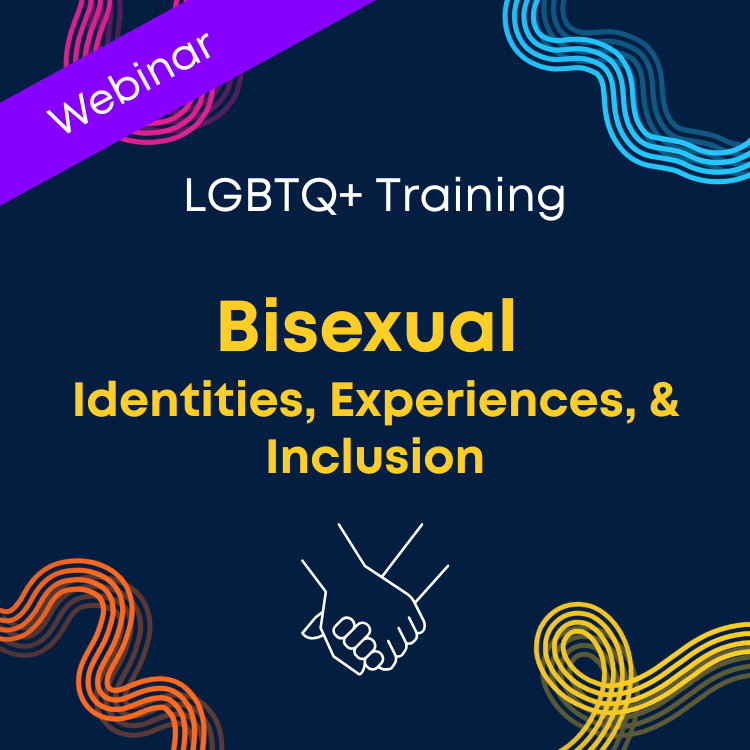 Webinar

LGBTQ+ Training

Bisexual
Identities, Experiences, &
Inclusion